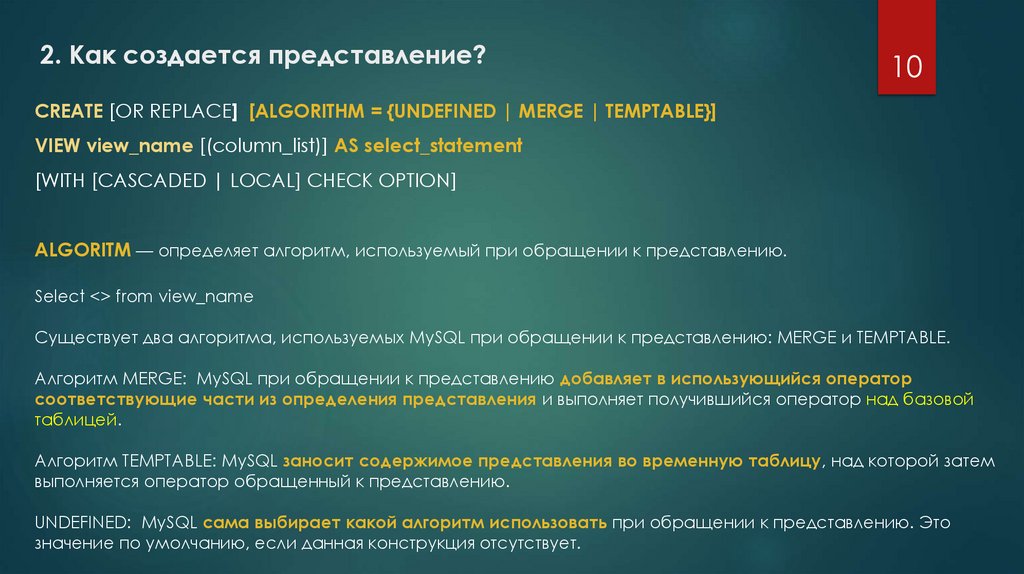 2. Как создается представление?

10

CREATE [OR REPLACE] [ALGORITHM = {UNDEFINED | MERGE | TEMPTABLE}]
VIEW view_name [(column_list)] AS select_statement
[WITH [CASCADED | LOCAL] CHECK OPTION]

ALGORITM — определяет алгоритм, используемый при обращении к представлению.

Select <> from view_name

Существует два алгоритма, используемых MySQL при обращении к представлению: MERGE и TEMPTABLE.

Алгоритм MERGE: MySQL при обращении к представлению добавляет в использующийся оператор соответствующие части из определения представления и выполняет получившийся оператор над базовой таблицей.

Алгоритм TEMPTABLE: MySQL заносит содержимое представления во временную таблицу, над которой затем выполняется оператор обращенный к представлению.

UNDEFINED: MySQL сама выбирает какой алгоритм использовать при обращении к представлению. Это значение по умолчанию, если данная конструкция отсутствует.